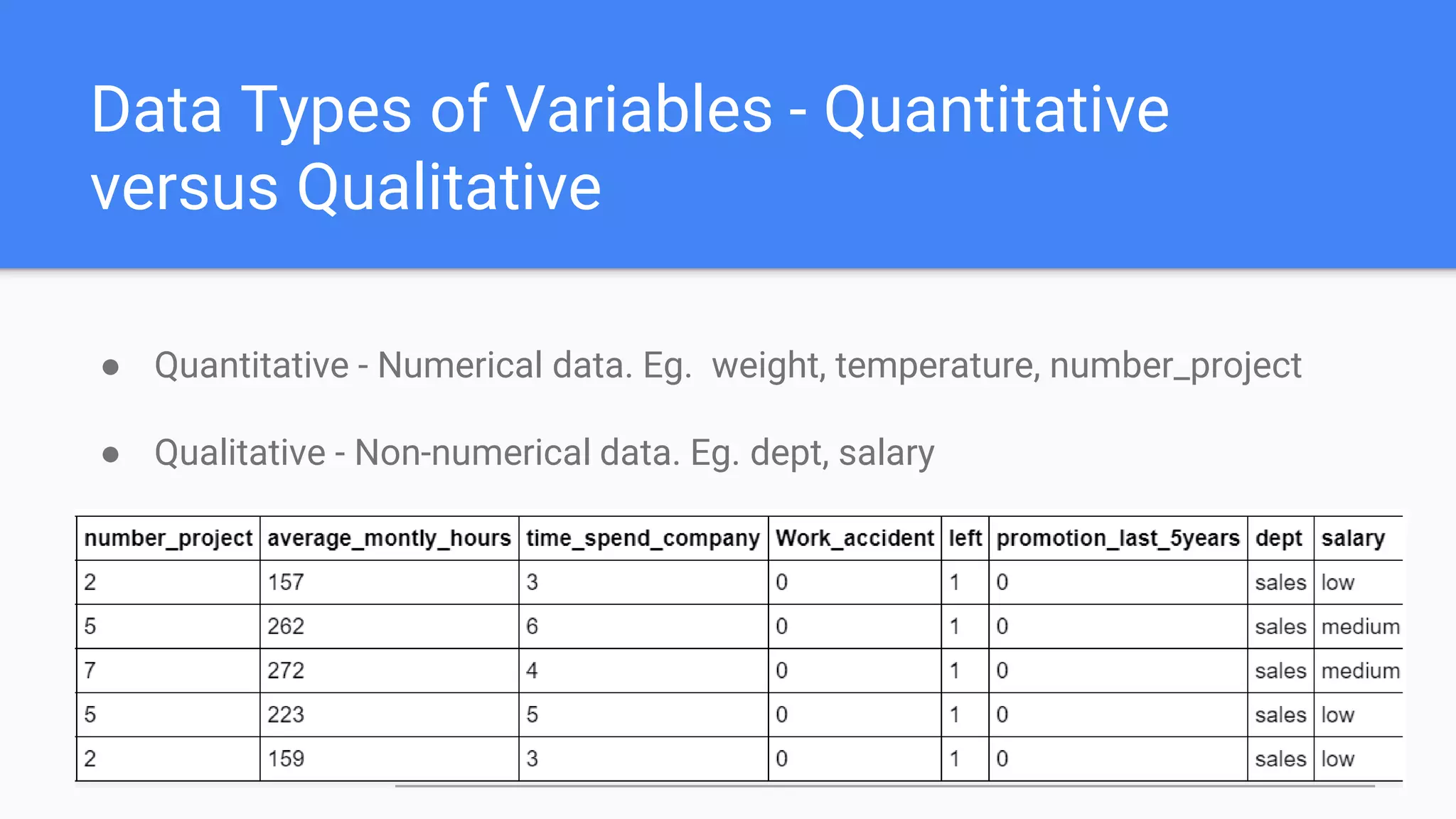 Data Types of Variables - Quantitative versus Qualitative

● Quantitative - Numerical data. Eg. weight, temperature, number_project

● Qualitative - Non-numerical data. Eg. dept, salary

| number_project | average_montly_hours | time_spend_company | Work_accident | left | promotion_last_5years | dept | salary |
|---|---|---|---|---|---|---|---|
| 2 | 157 | 3 | 0 | 1 | 0 | sales | low |
| 5 | 262 | 6 | 0 | 1 | 0 | sales | medium |
| 7 | 272 | 4 | 0 | 1 | 0 | sales | medium |
| 5 | 223 | 5 | 0 | 1 | 0 | sales | low |
| 2 | 159 | 3 | 0 | 1 | 0 | sales | low |